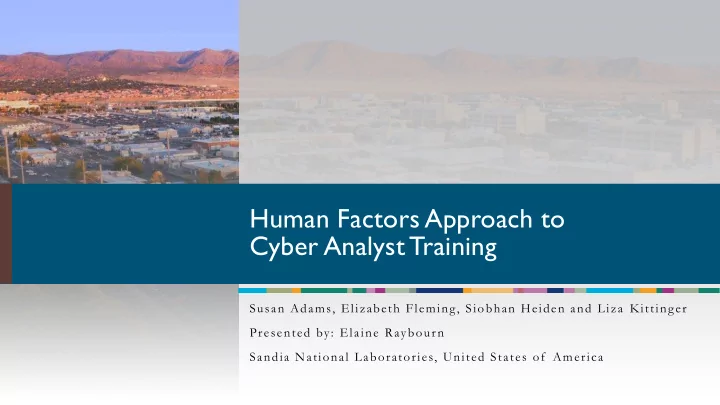 Human Factors Approach to Cyber Analyst Training

Susan Adams, Elizabeth Fleming, Siobhan Heiden and Liza Kittinger

Presented by: Elaine Raybourn

Sandia National Laboratories, United States of America